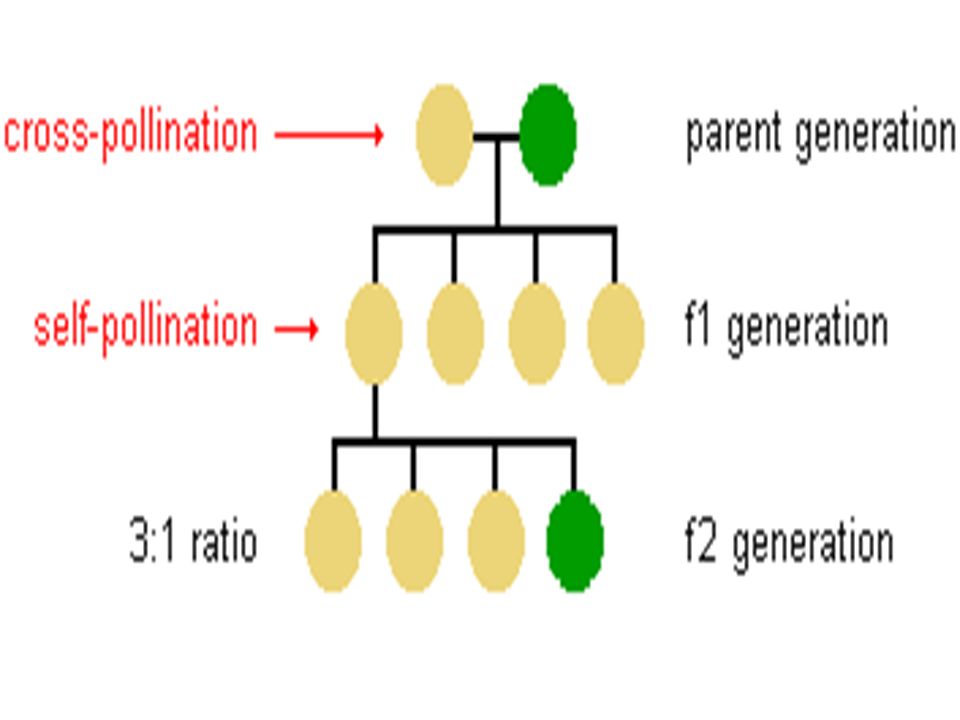 cross-pollination

parent generation

self-pollination

f1 generation

3:1 ratio

f2 generation